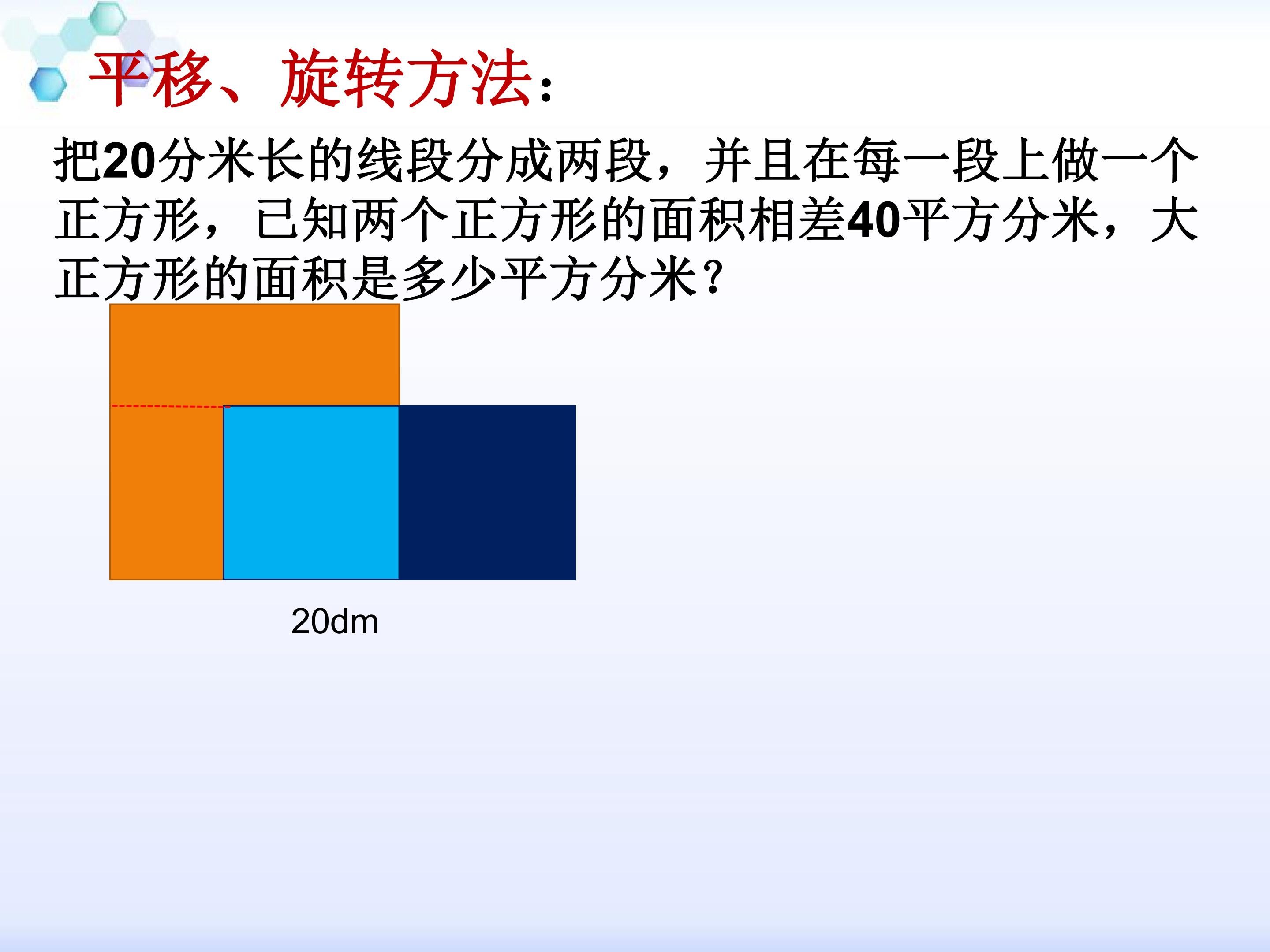 平移、旋转方法：

把20分米长的线段分成两段，并且在每一段上做一个正方形，已知两个正方形的面积相差40平方分米，大正方形的面积是多少平方分米？

20dm